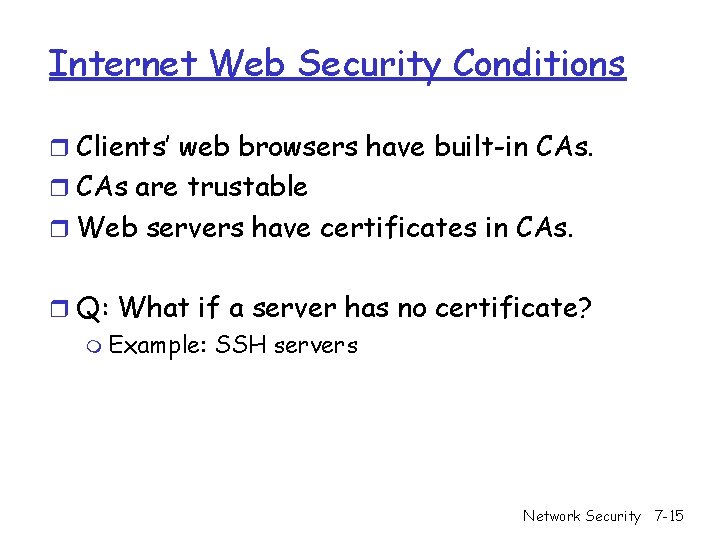 Internet Web Security Conditions

Clients' web browsers have built-in CAs.

CAs are trustable

Web servers have certificates in CAs.

Q: What if a server has no certificate?

Example: SSH servers

Network Security 7-15